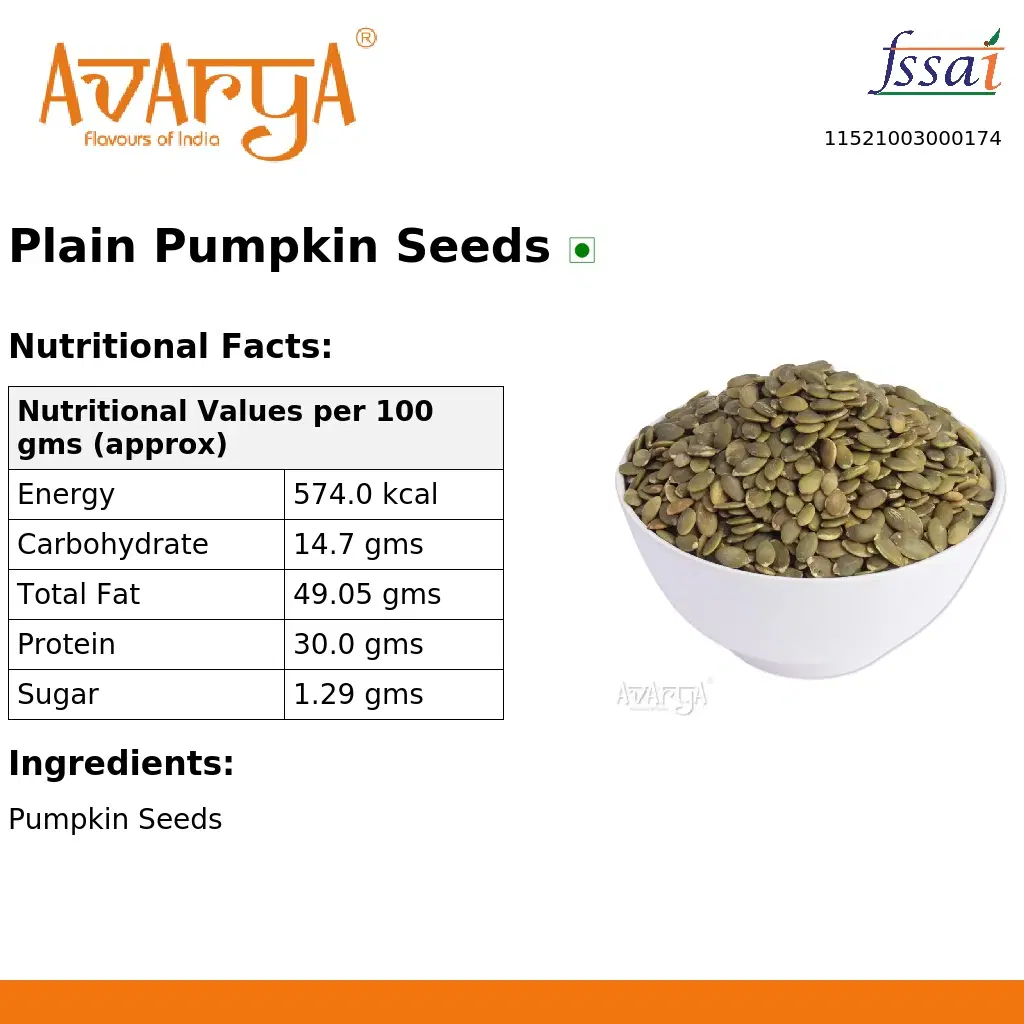 AVARYA®
Flavours of India

fssai
11521003000174

Plain Pumpkin Seeds

Nutritional Facts:

| Nutritional Values per 100 gms (approx) | |
|---|---|
| Energy | 574.0 kcal |
| Carbohydrate | 14.7 gms |
| Total Fat | 49.05 gms |
| Protein | 30.0 gms |
| Sugar | 1.29 gms |

AVARYA®

Ingredients:

Pumpkin Seeds